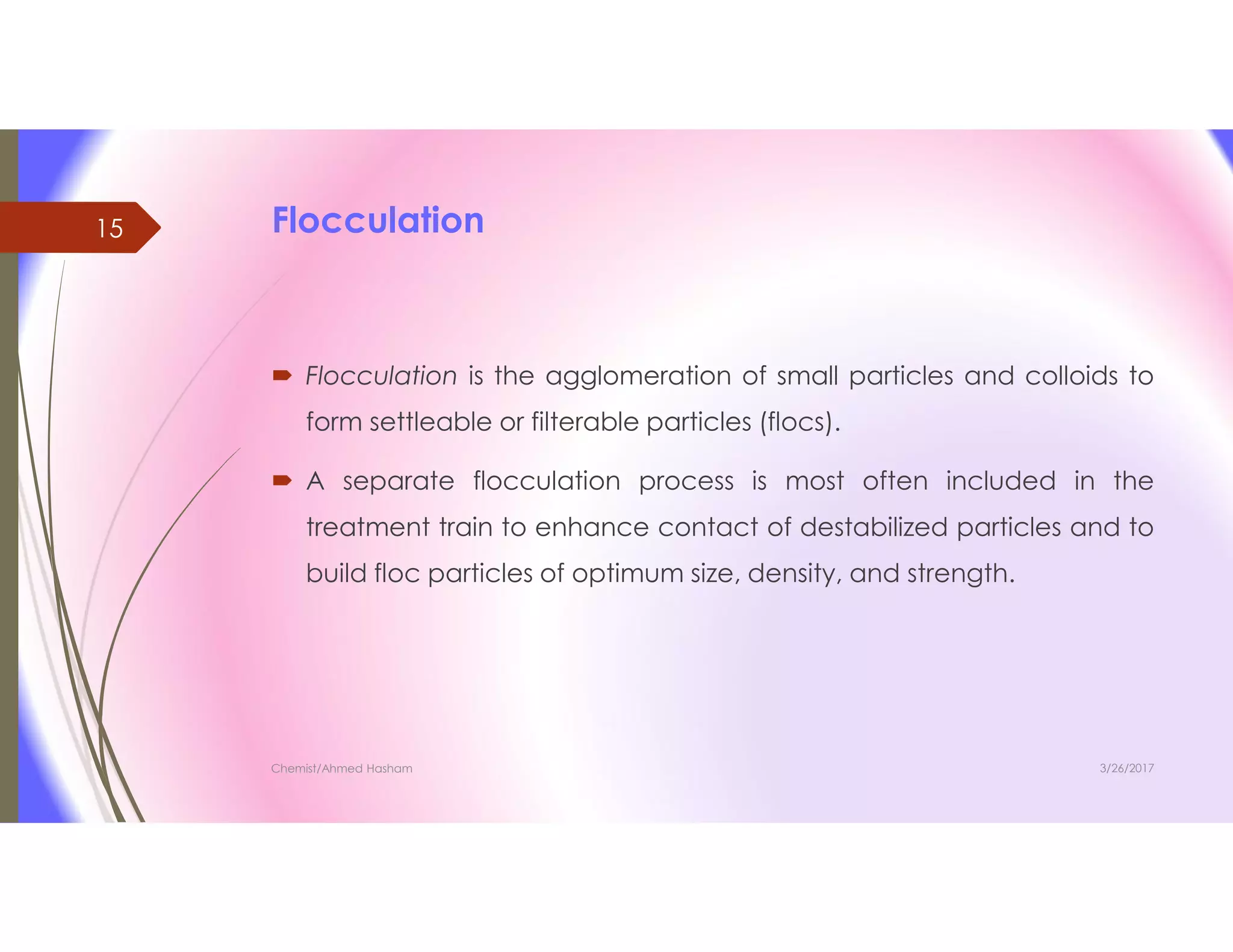 15

Flocculation

Flocculation is the agglomeration of small particles and colloids to form settleable or filterable particles (flocs).

A separate flocculation process is most often included in the treatment train to enhance contact of destabilized particles and to build floc particles of optimum size, density, and strength.

Chemist/Ahmed Hasham

3/26/2017